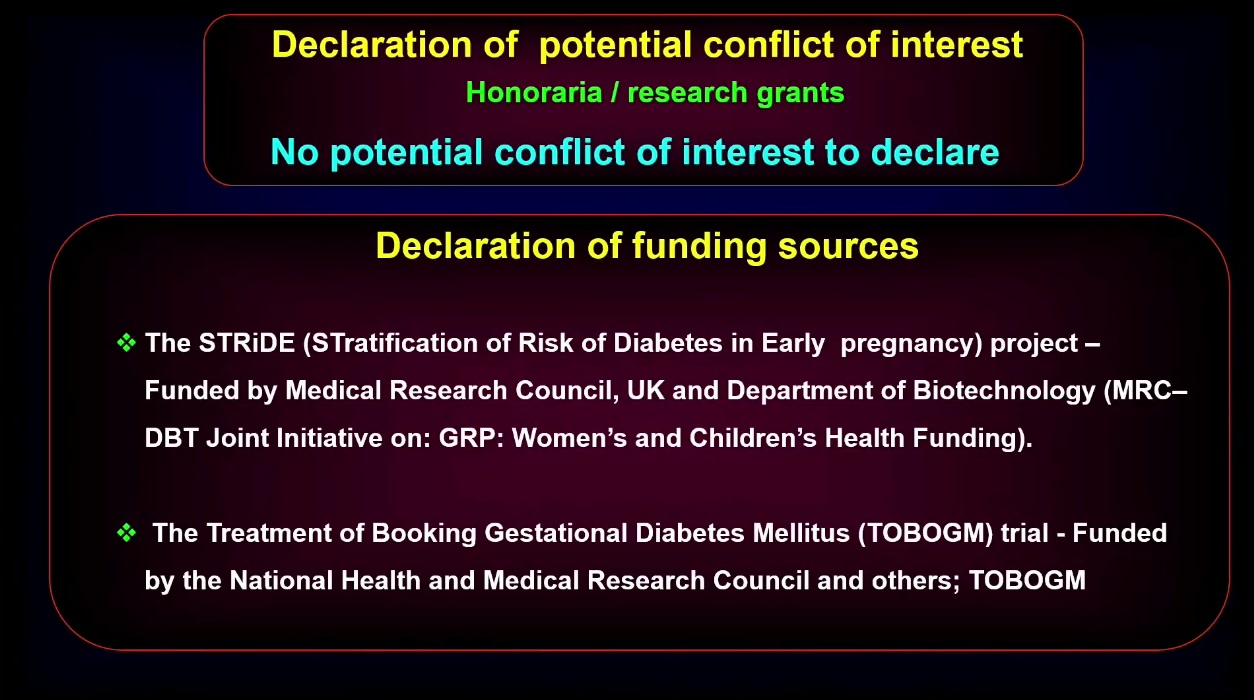 Declaration of potential conflict of interest
Honoraria / research grants
No potential conflict of interest to declare

Declaration of funding sources

❖ The STRiDE (STratification of Risk of Diabetes in Early pregnancy) project – Funded by Medical Research Council, UK and Department of Biotechnology (MRC–DBT Joint Initiative on: GRP: Women's and Children's Health Funding).

❖ The Treatment of Booking Gestational Diabetes Mellitus (TOBOGM) trial - Funded by the National Health and Medical Research Council and others; TOBOGM